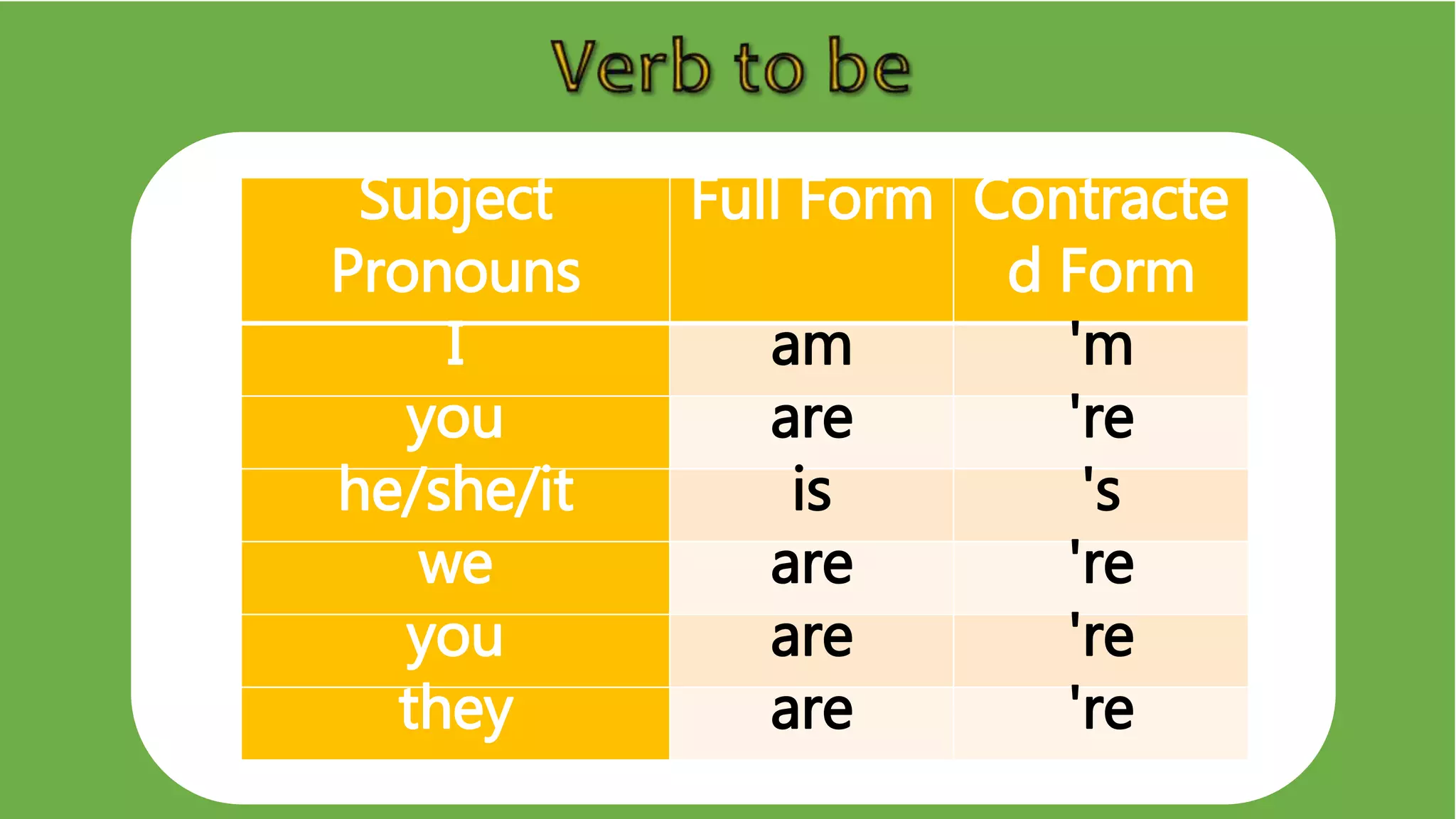 Verb to be

| Subject Pronouns | Full Form | Contracted Form |
|---|---|---|
| I | am | 'm |
| you | are | 're |
| he/she/it | is | 's |
| we | are | 're |
| you | are | 're |
| they | are | 're |